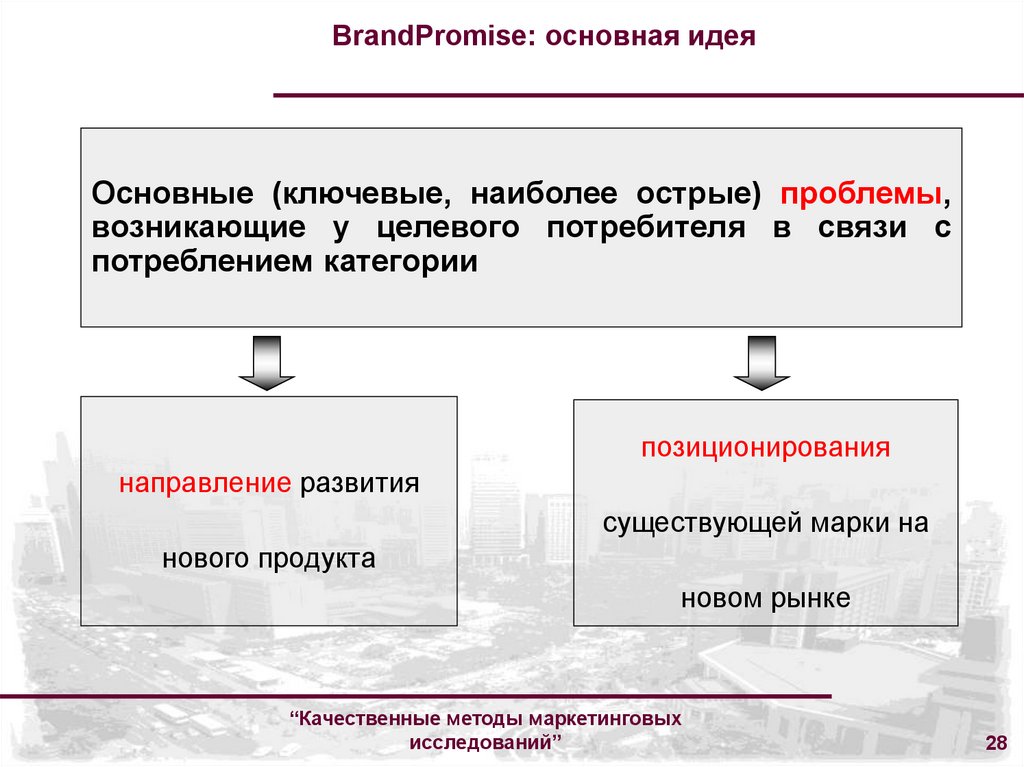 BrandPromise: основная идея

Основные (ключевые, наиболее острые) проблемы, возникающие у целевого потребителя в связи с потреблением категории

направление развития

нового продукта

позиционирования

существующей марки на

новом рынке

“Качественные методы маркетинговых исследований”

28